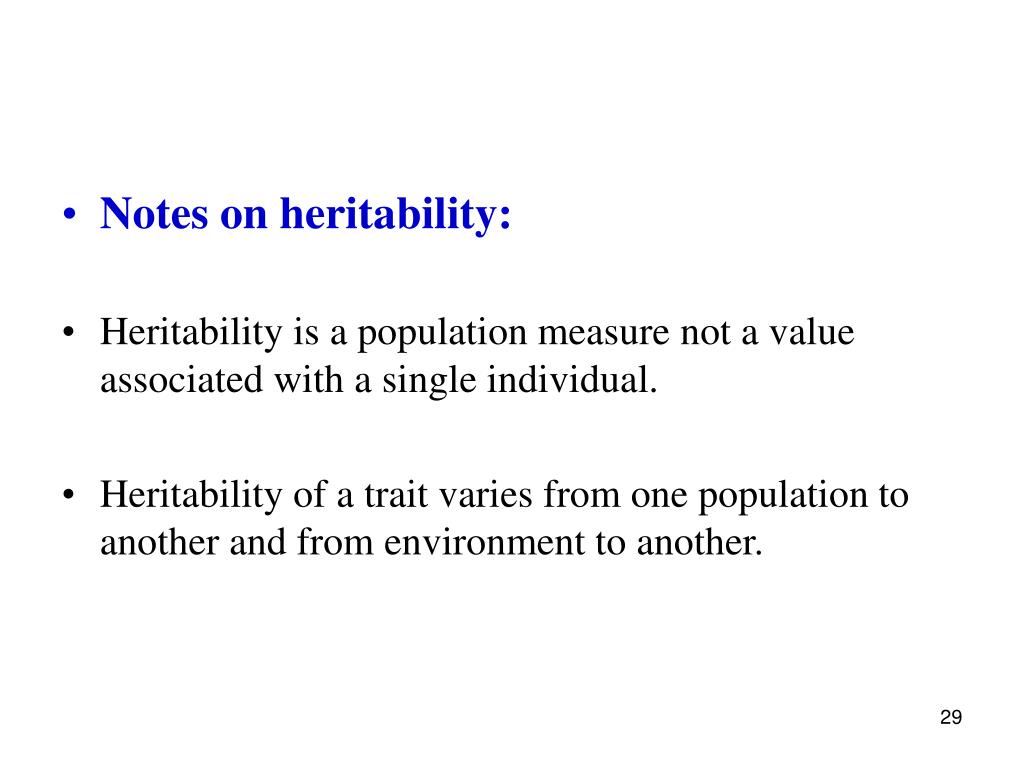 • Notes on heritability:

• Heritability is a population measure not a value associated with a single individual.

• Heritability of a trait varies from one population to another and from environment to another.

29